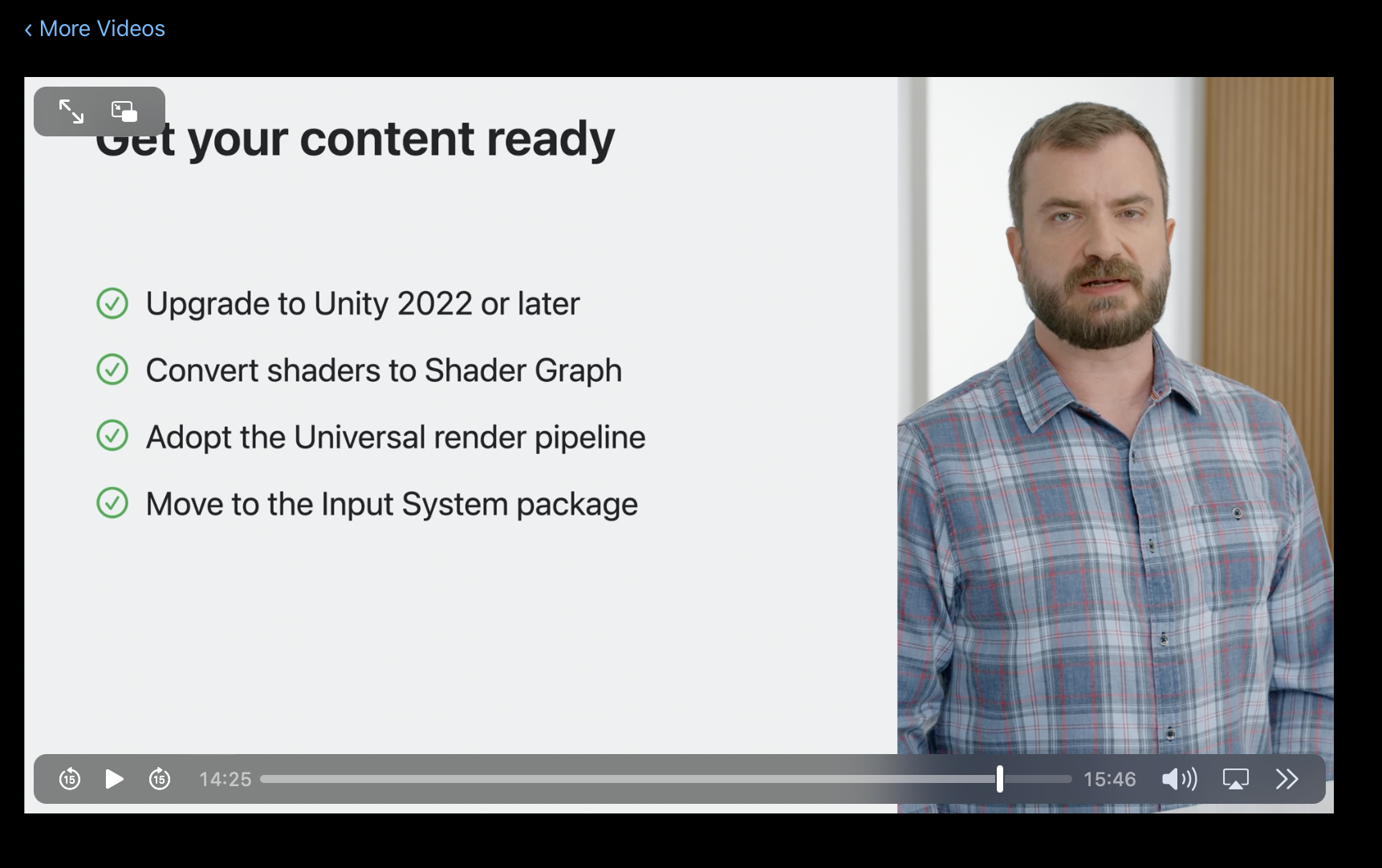 ‹ More Videos

Get your content ready

Upgrade to Unity 2022 or later

Convert shaders to Shader Graph

Adopt the Universal render pipeline

Move to the Input System package

15 15 14:25 15:46